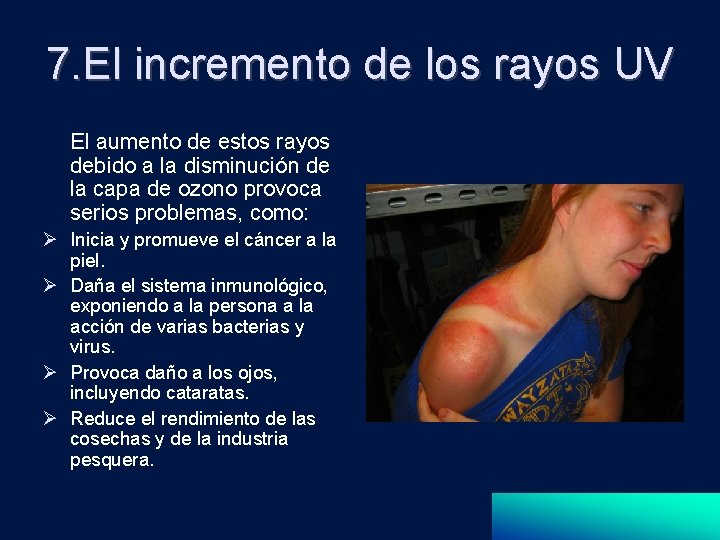 7.El incremento de los rayos UV

El aumento de estos rayos debido a la disminución de la capa de ozono provoca serios problemas, como:

➢ Inicia y promueve el cáncer a la piel.
➢ Daña el sistema inmunológico, exponiendo a la persona a la acción de varias bacterias y virus.
➢ Provoca daño a los ojos, incluyendo cataratas.
➢ Reduce el rendimiento de las cosechas y de la industria pesquera.

WAYZATA